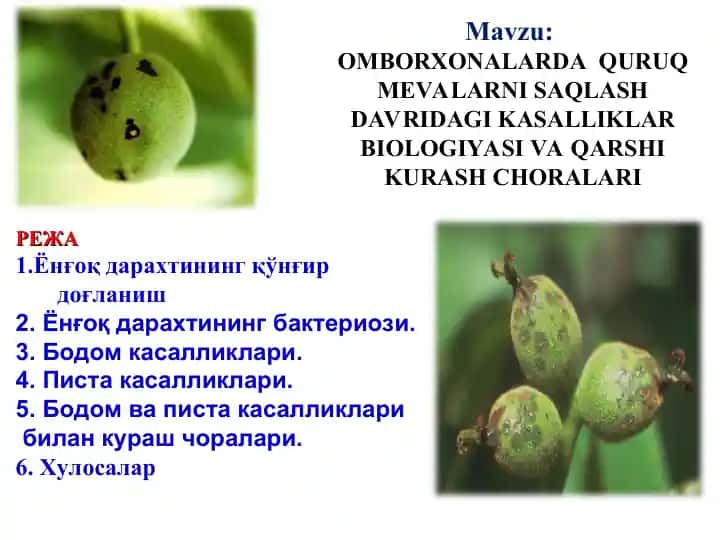 Mavzu:
OMBORXONALARDA QURUQ MEVALARNI SAQLASH DAVRIDAGI KASALLIKLAR BIOLOGIYASI VA QARSHI KURASH CHORALARI

РЕЖА
1.Ёнғоқ дарахтининг қўнғир доғланиш
2. Ёнғоқ дарахтининг бактериози.
3. Бодом касалликлари.
4. Писта касалликлари.
5. Бодом ва писта касалликлари билан кураш чоралари.
6. Хулосалар